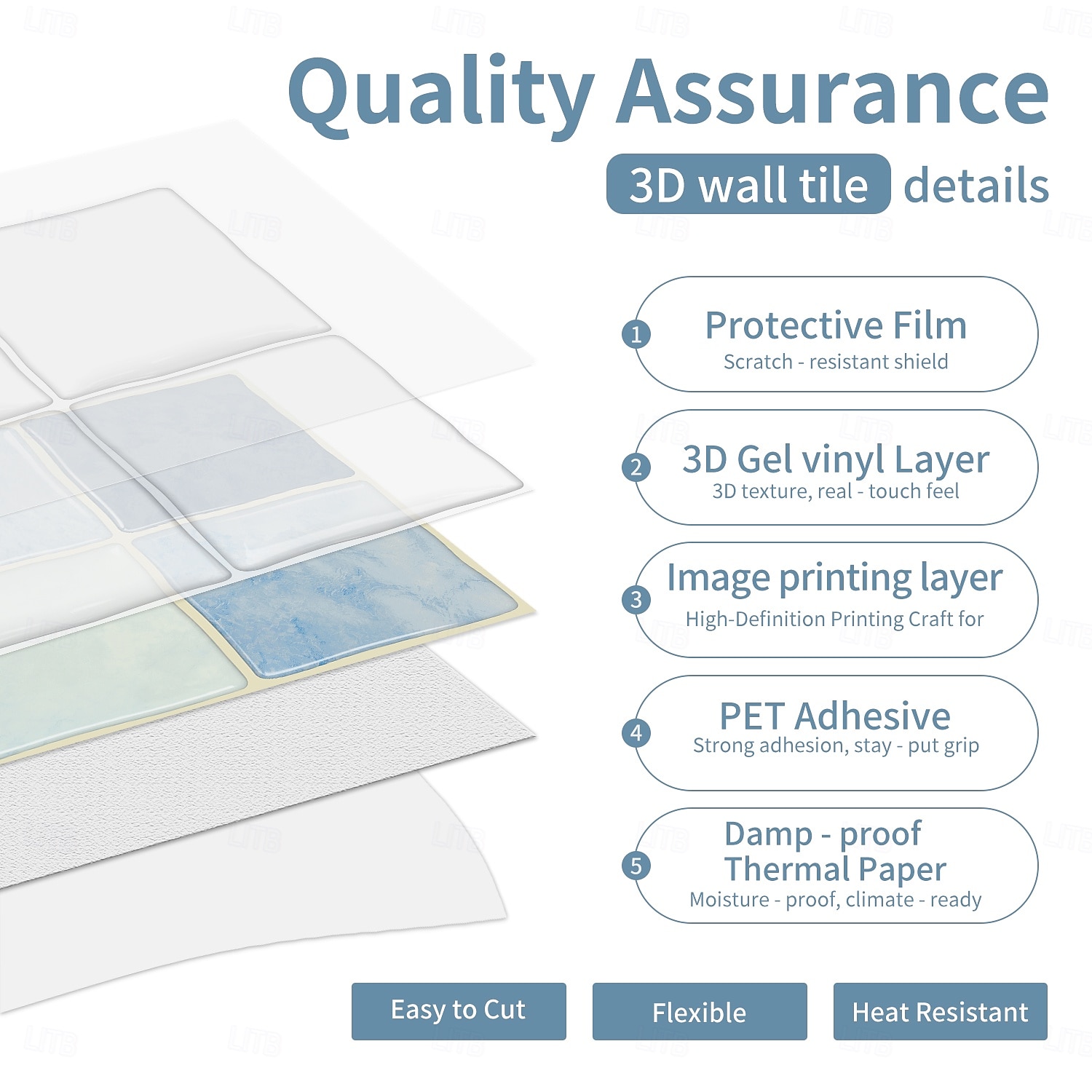 Quality Assurance

3D wall tile details

1 Protective Film
Scratch - resistant shield

2 3D Gel vinyl Layer
3D texture, real - touch feel

3 Image printing layer
High-Definition Printing Craft for

4 PET Adhesive
Strong adhesion, stay - put grip

5 Damp - proof Thermal Paper
Moisture - proof, climate - ready

Easy to Cut

Flexible

Heat Resistant